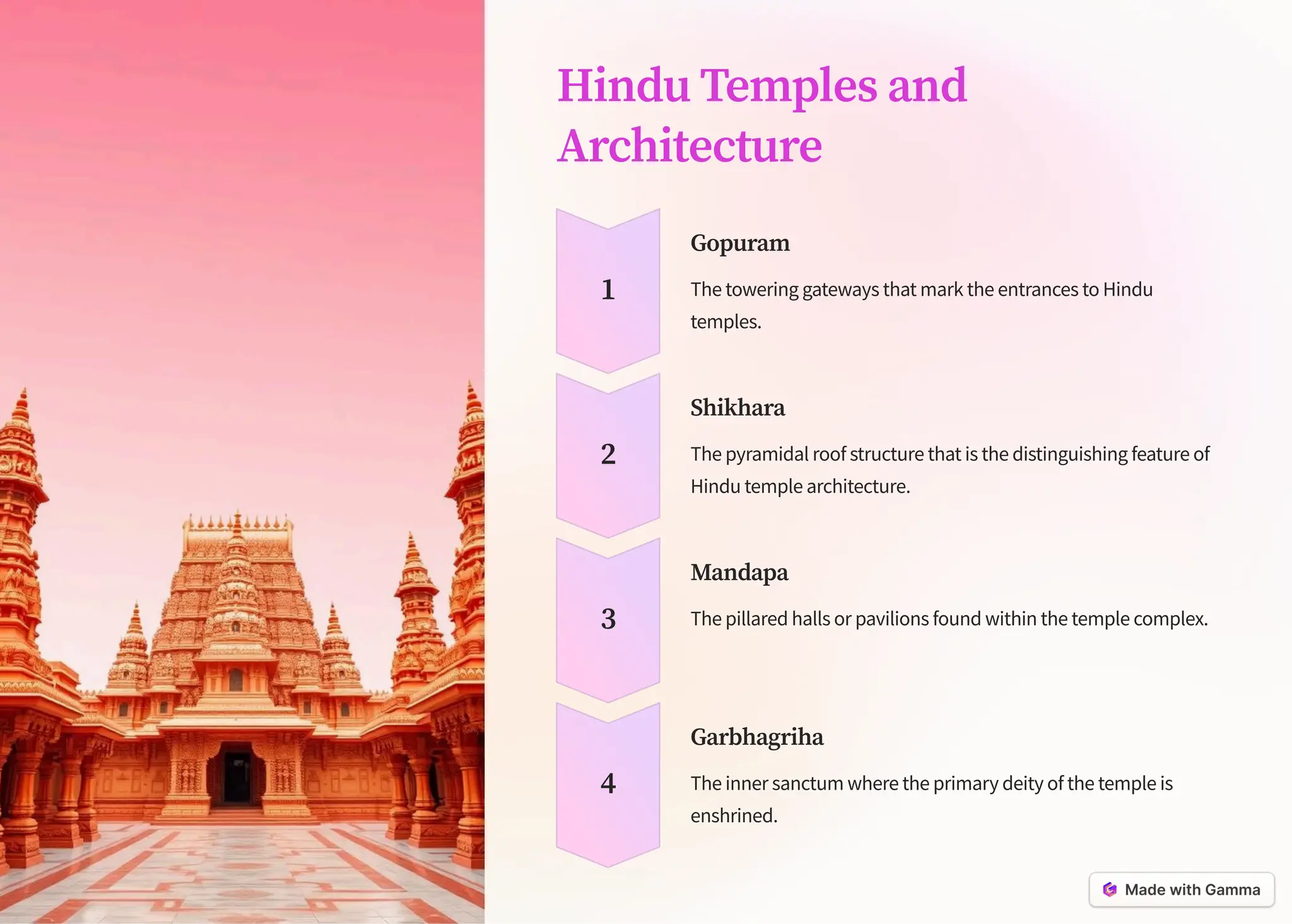 Hindu Temples and Architecture

1

Gopuram

The towering gateways that mark the entrances to Hindu temples.

2

Shikhara

The pyramidal roof structure that is the distinguishing feature of Hindu temple architecture.

3

Mandapa

The pillared halls or pavilions found within the temple complex.

4

Garbhagriha

The inner sanctum where the primary deity of the temple is enshrined.

Made with Gamma